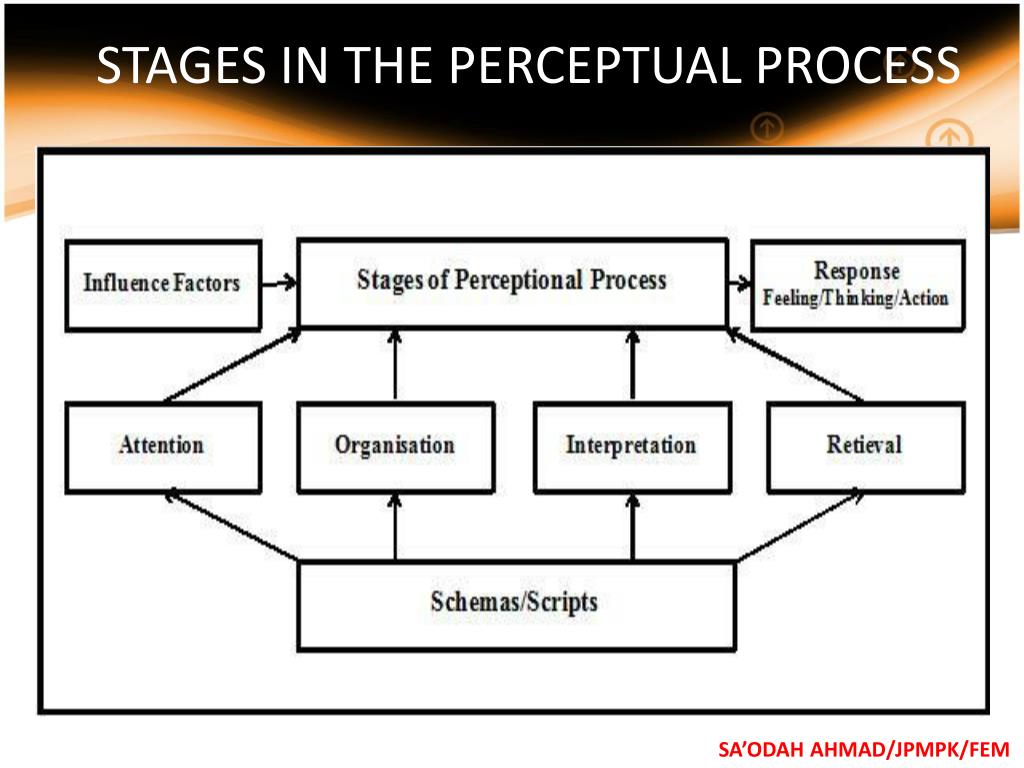 STAGES IN THE PERCEPTUAL PROCESS

Influence Factors

Stages of Perceptional Process

Response
Feeling/Thinking/Action

Attention

Organisation

Interpretation

Retieval

Schemas/Scripts

SA'ODAH AHMAD/JPMPK/FEM